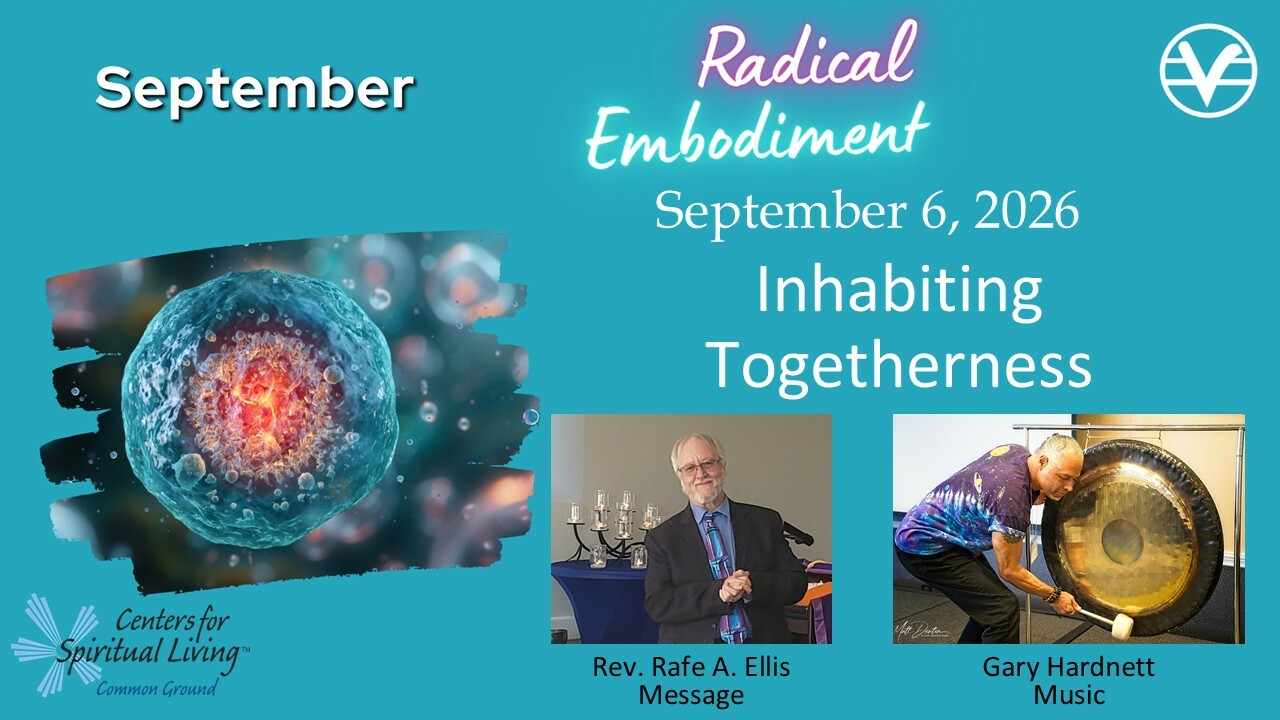 September

Radical Embodiment

September 6, 2026

Inhabiting Togetherness

Centers for Spiritual Living™
Common Ground

Rev. Rafe A. Ellis
Message

Gary Hardnett
Music